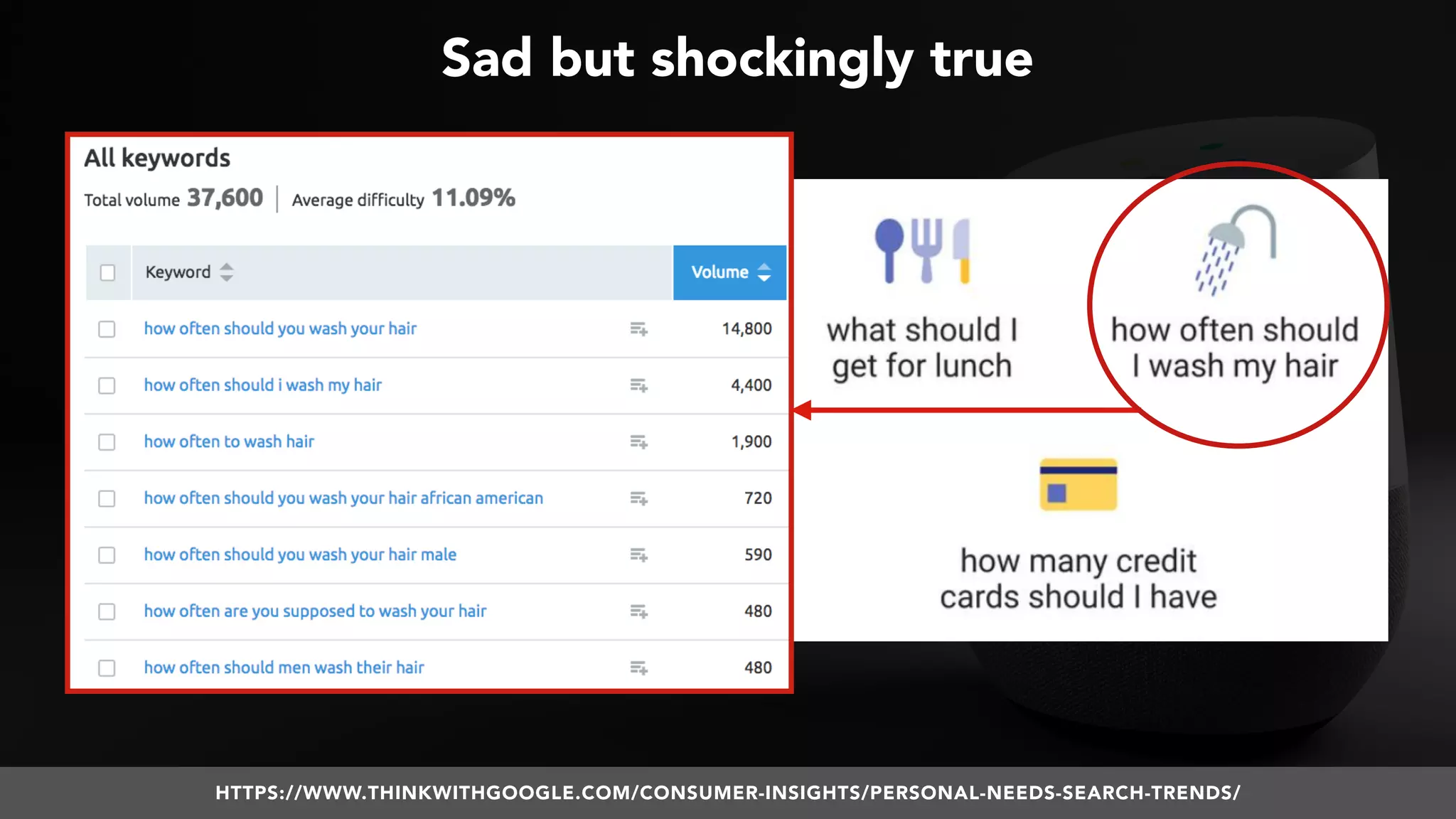 Sad but shockingly true

All keywords

Total volume 37,600 | Average difficulty 11.09%

| Keyword | Volume |
|---|---|
| how often should you wash your hair | 14,800 |
| how often should i wash my hair | 4,400 |
| how often to wash hair | 1,900 |
| how often should you wash your hair african american | 720 |
| how often should you wash your hair male | 590 |
| how often are you supposed to wash your hair | 480 |
| how often should men wash their hair | 480 |

what should I get for lunch

how often should I wash my hair

how many credit cards should I have

HTTPS://WWW.THINKWITHGOOGLE.COM/CONSUMER-INSIGHTS/PERSONAL-NEEDS-SEARCH-TRENDS/